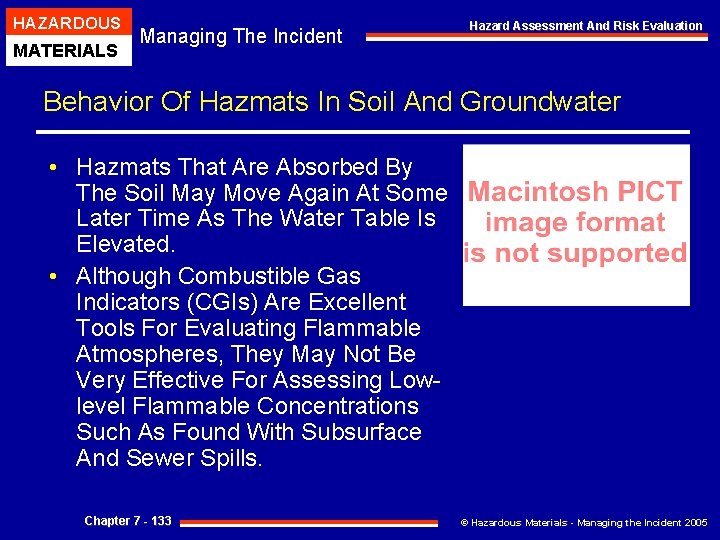 HAZARDOUS
MATERIALS

Managing The Incident

Hazard Assessment And Risk Evaluation

Behavior Of Hazmats In Soil And Groundwater

• Hazmats That Are Absorbed By The Soil May Move Again At Some Later Time As The Water Table Is Elevated.

• Although Combustible Gas Indicators (CGIs) Are Excellent Tools For Evaluating Flammable Atmospheres, They May Not Be Very Effective For Assessing Low-level Flammable Concentrations Such As Found With Subsurface And Sewer Spills.

Macintosh PICT image format is not supported

Chapter 7 - 133

© Hazardous Materials - Managing the Incident 2005